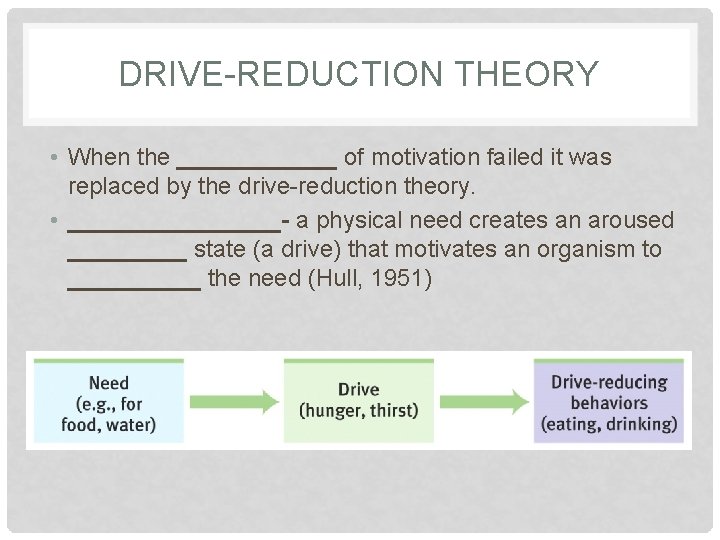 DRIVE-REDUCTION THEORY

• When the ____________ of motivation failed it was replaced by the drive-reduction theory.

• ________________- a physical need creates an aroused _________ state (a drive) that motivates an organism to __________ the need (Hull, 1951)

Need (e.g., for food, water)

Drive (hunger, thirst)

Drive-reducing behaviors (eating, drinking)